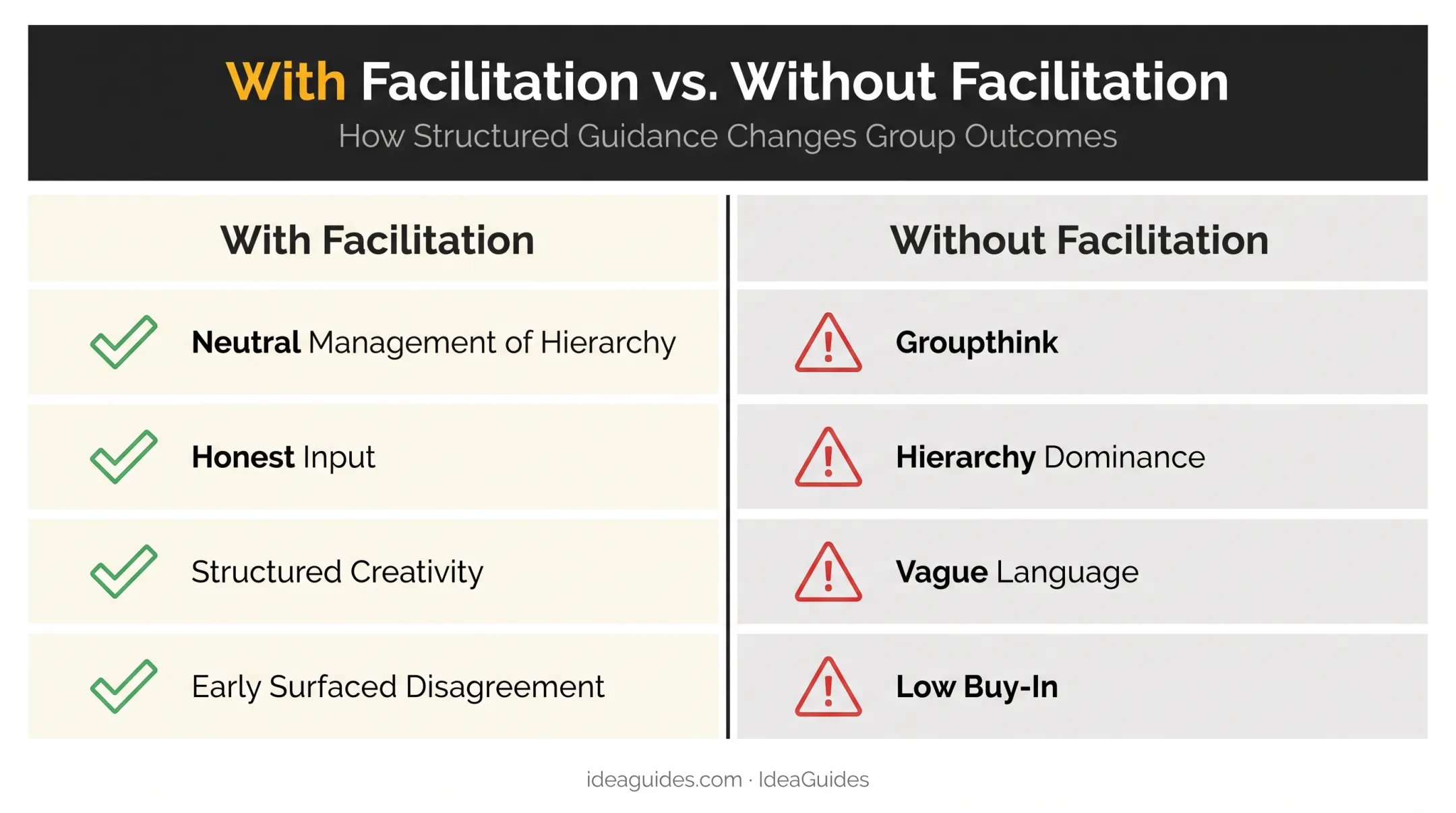 With Facilitation vs. Without Facilitation

How Structured Guidance Changes Group Outcomes

| With Facilitation | Without Facilitation |
|---|---|
| Neutral Management of Hierarchy | Groupthink |
| Honest Input | Hierarchy Dominance |
| Structured Creativity | Vague Language |
| Early Surfaced Disagreement | Low Buy-In |

ideaguides.com · IdeaGuides